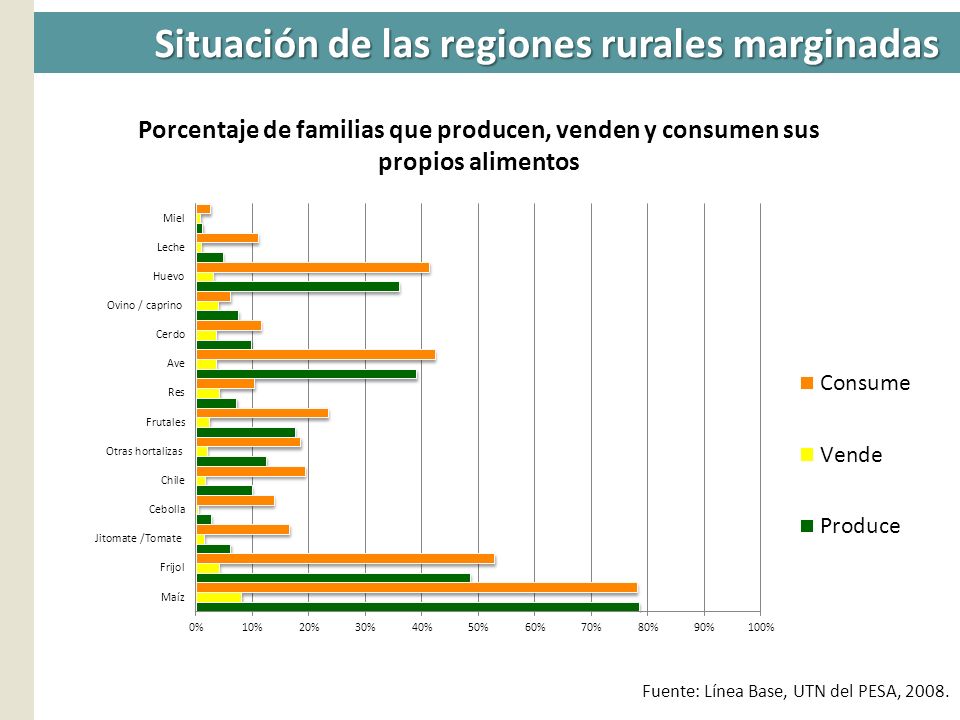 Situación de las regiones rurales marginadas

Porcentaje de familias que producen, venden y consumen sus propios alimentos

Miel
Leche
Huevo
Ovino / caprino
Cerdo
Ave
Res
Frutales
Otras hortalizas
Chile
Cebolla
Jitomate /Tomate
Frijol
Maíz

0%
10%
20%
30%
40%
50%
60%
70%
80%
90%
100%

Consume
Vende
Produce

Fuente: Línea Base, UTN del PESA, 2008.